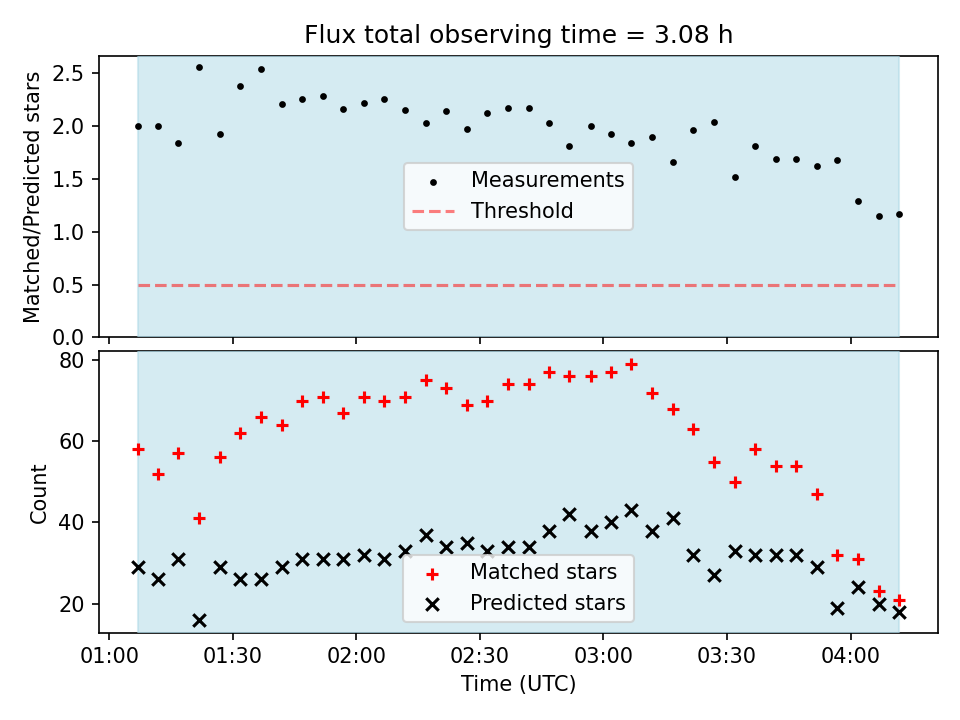 Flux total observing time = 3.08 h

Matched/Predicted stars

2.5
2.0
1.5
1.0
0.5
0.0

Measurements
Threshold

Count

80
60
40
20

Matched stars
Predicted stars

01:00
01:30
02:00
02:30
03:00
03:30
04:00

Time (UTC)